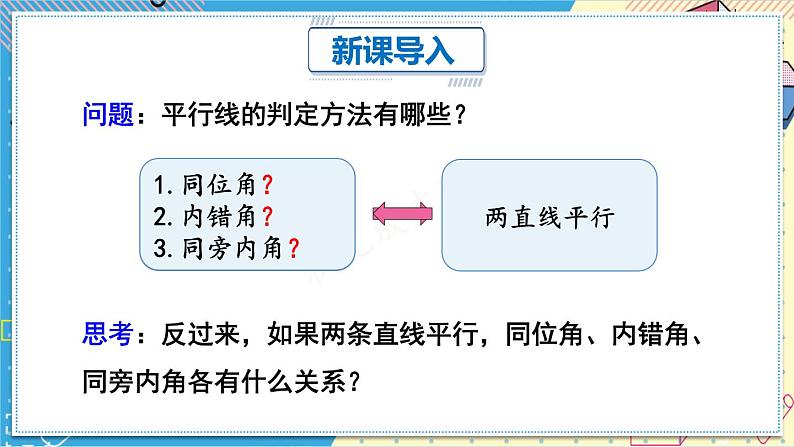 新课导入

问题：平行线的判定方法有哪些？

1. 同位角？
2. 内错角？
3. 同旁内角？

两直线平行

思考：反过来，如果两条直线平行，同位角、内错角、同旁内角各有什么关系？